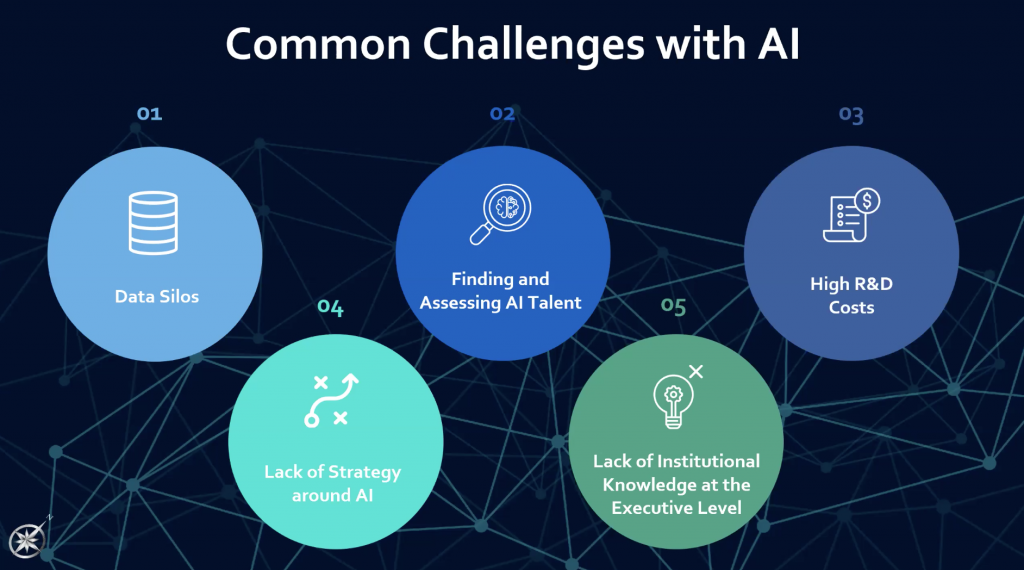 Common Challenges with AI

01

Data Silos

02

Finding and Assessing AI Talent

03

High R&D Costs

04

Lack of Strategy around AI

05

Lack of Institutional Knowledge at the Executive Level